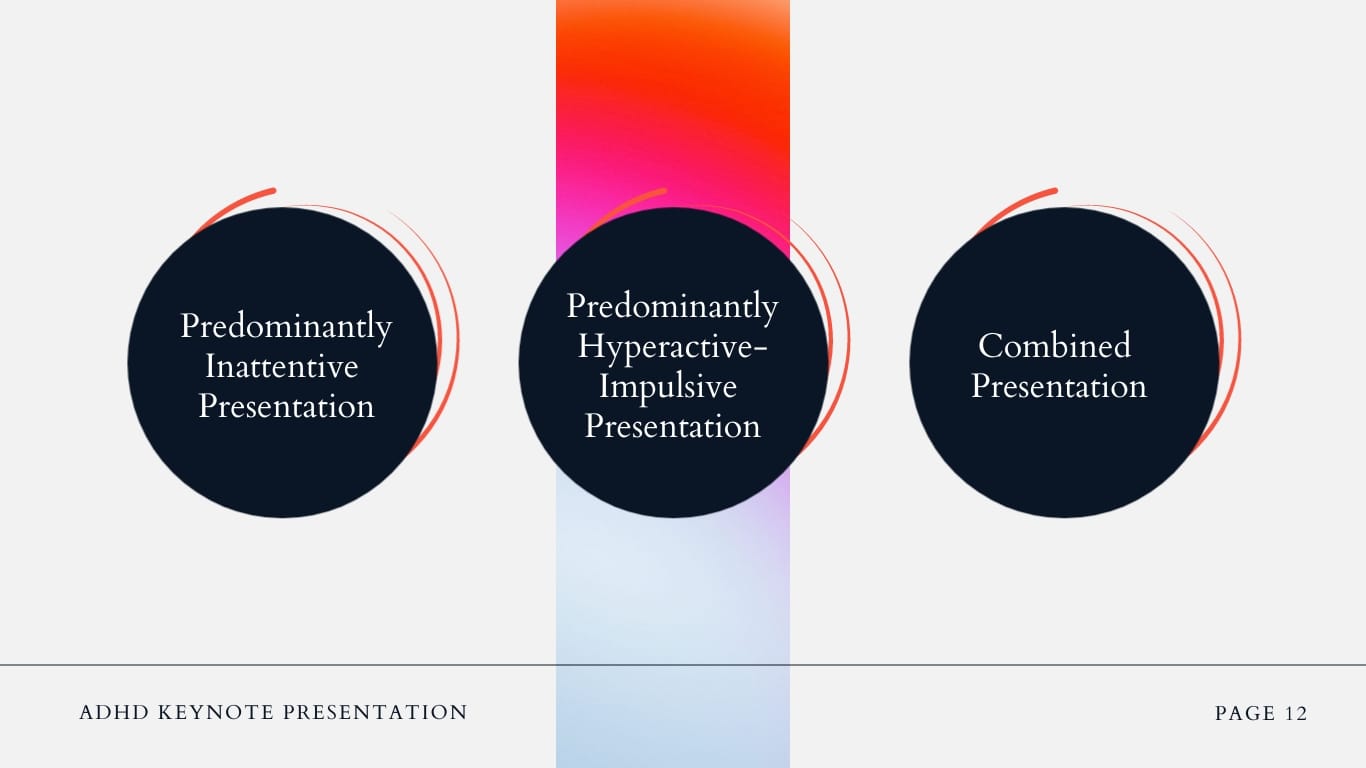 Predominantly Inattentive Presentation

Predominantly Hyperactive-Impulsive Presentation

Combined Presentation

ADHD KEYNOTE PRESENTATION

PAGE 12